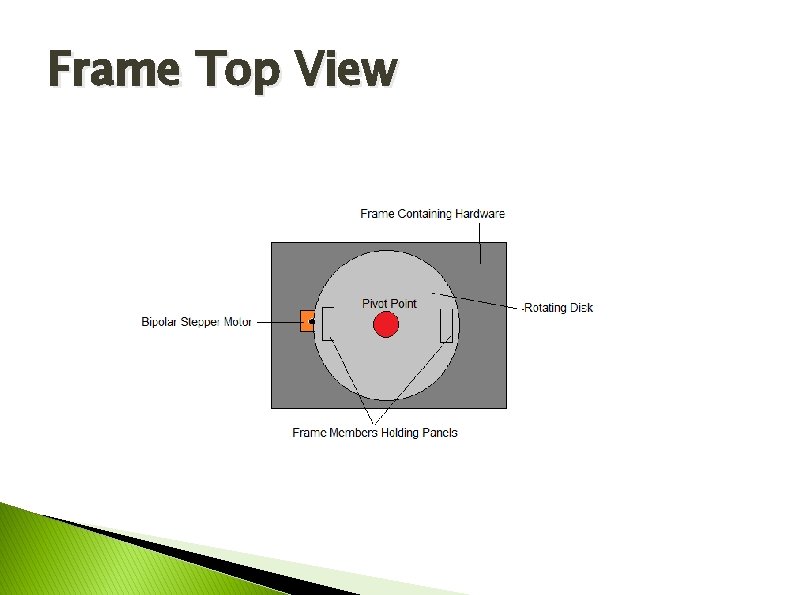 Frame Top View

Frame Containing Hardware

Pivot Point

Rotating Disk

Bipolar Stepper Motor

Frame Members Holding Panels